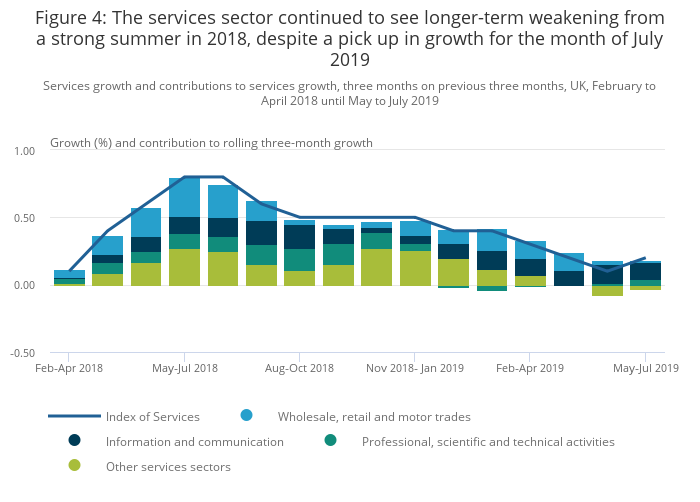 Figure 4: The services sector continued to see longer-term weakening from a strong summer in 2018, despite a pick up in growth for the month of July 2019

Services growth and contributions to services growth, three months on previous three months, UK, February to April 2018 until May to July 2019

Growth (%) and contribution to rolling three-month growth

1.00
0.50
0.00
-0.50

Feb-Apr 2018
May-Jul 2018
Aug-Oct 2018
Nov 2018- Jan 2019
Feb-Apr 2019
May-Jul 2019

Index of Services
Wholesale, retail and motor trades
Information and communication
Professional, scientific and technical activities
Other services sectors